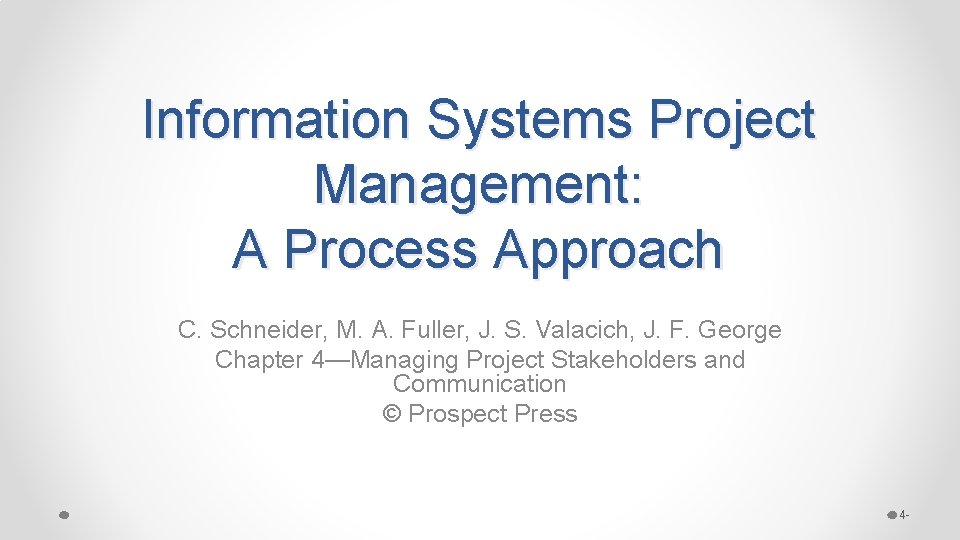 Information Systems Project Management:
A Process Approach

C. Schneider, M. A. Fuller, J. S. Valacich, J. F. George
Chapter 4—Managing Project Stakeholders and Communication
© Prospect Press

4-